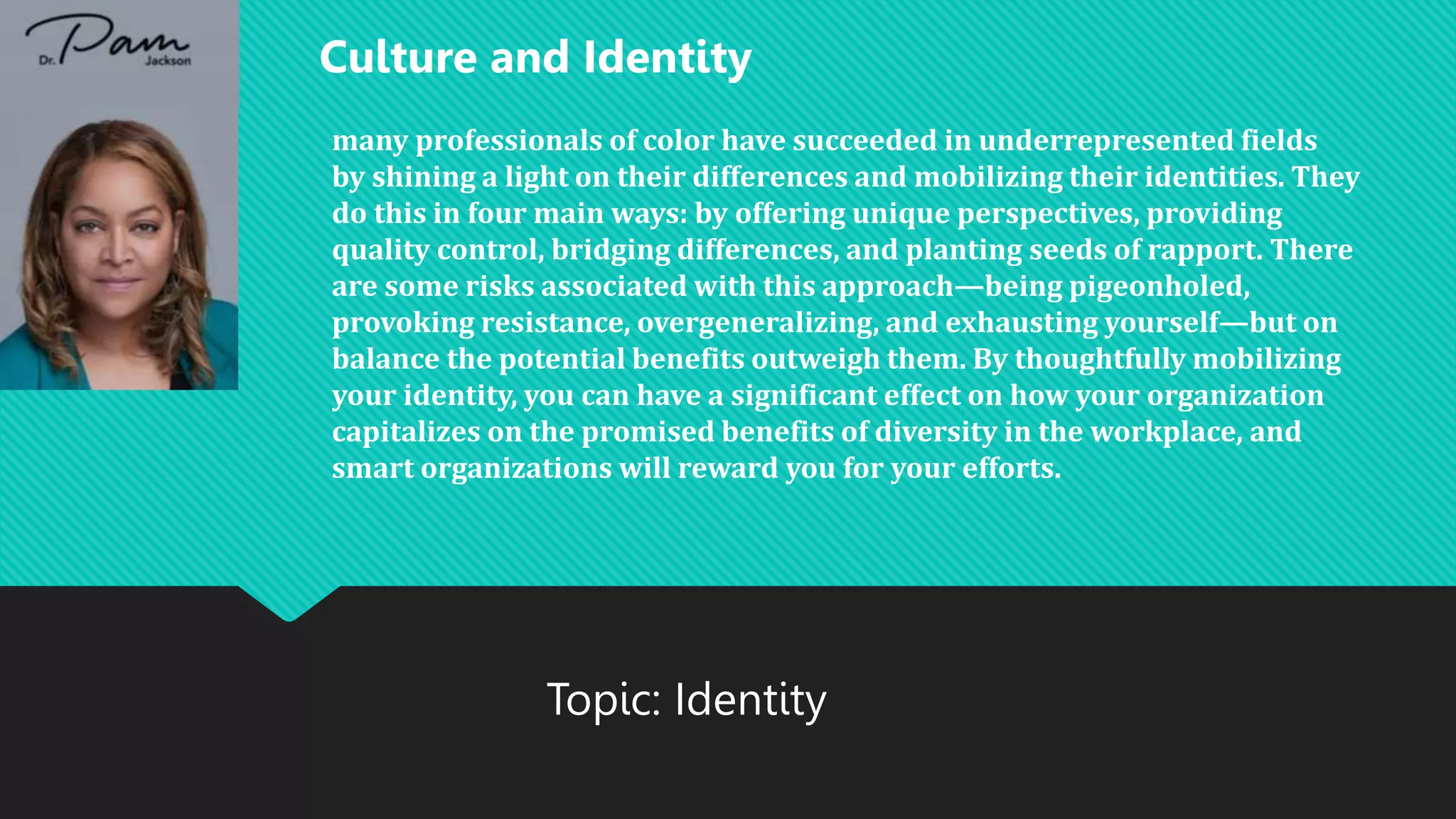 Dr. Pam Jackson

Culture and Identity

many professionals of color have succeeded in underrepresented fields by shining a light on their differences and mobilizing their identities. They do this in four main ways: by offering unique perspectives, providing quality control, bridging differences, and planting seeds of rapport. There are some risks associated with this approach—being pigeonholed, provoking resistance, overgeneralizing, and exhausting yourself—but on balance the potential benefits outweigh them. By thoughtfully mobilizing your identity, you can have a significant effect on how your organization capitalizes on the promised benefits of diversity in the workplace, and smart organizations will reward you for your efforts.

Topic: Identity